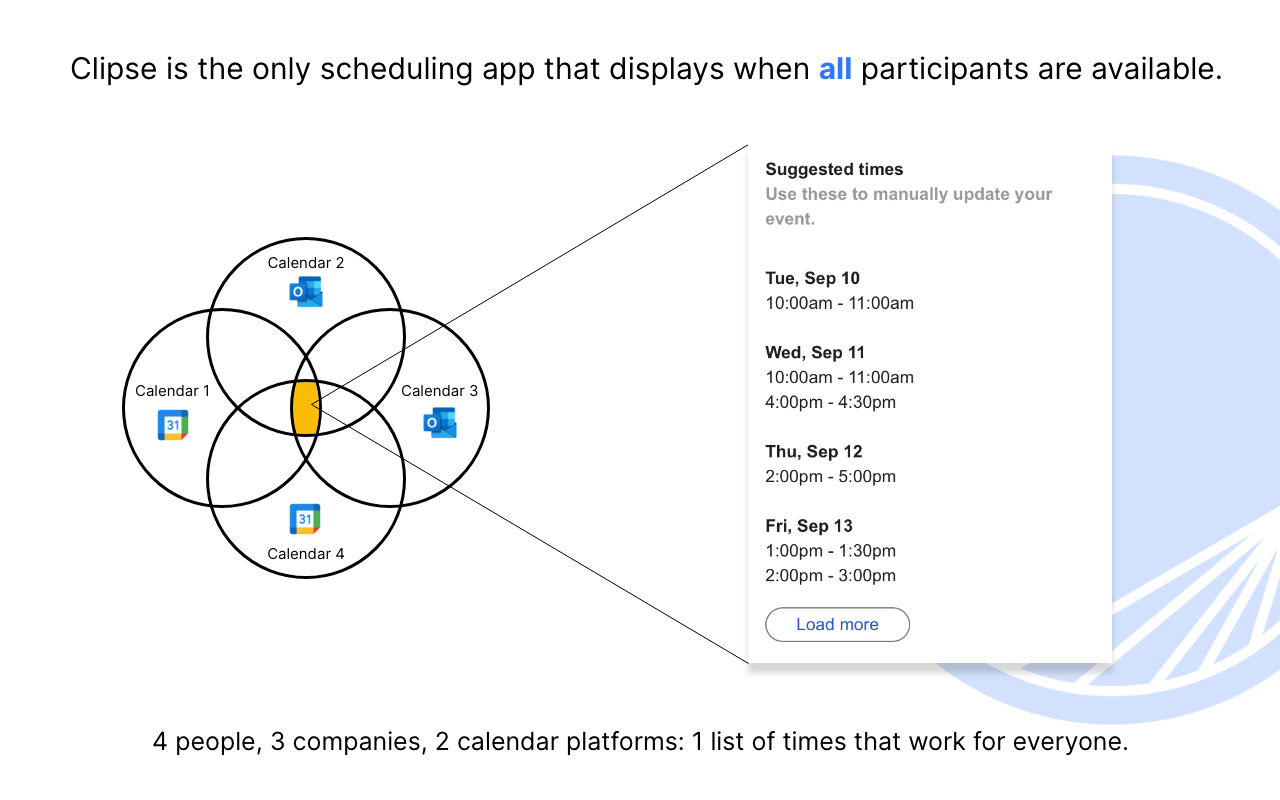 Clipse is the only scheduling app that displays when all participants are available.

Calendar 2

Calendar 1
31

Calendar 3

31
Calendar 4

Suggested times
Use these to manually update your event.

Tue, Sep 10
10:00am - 11:00am

Wed, Sep 11
10:00am - 11:00am
4:00pm - 4:30pm

Thu, Sep 12
2:00pm - 5:00pm

Fri, Sep 13
1:00pm - 1:30pm
2:00pm - 3:00pm

Load more

4 people, 3 companies, 2 calendar platforms: 1 list of times that work for everyone.